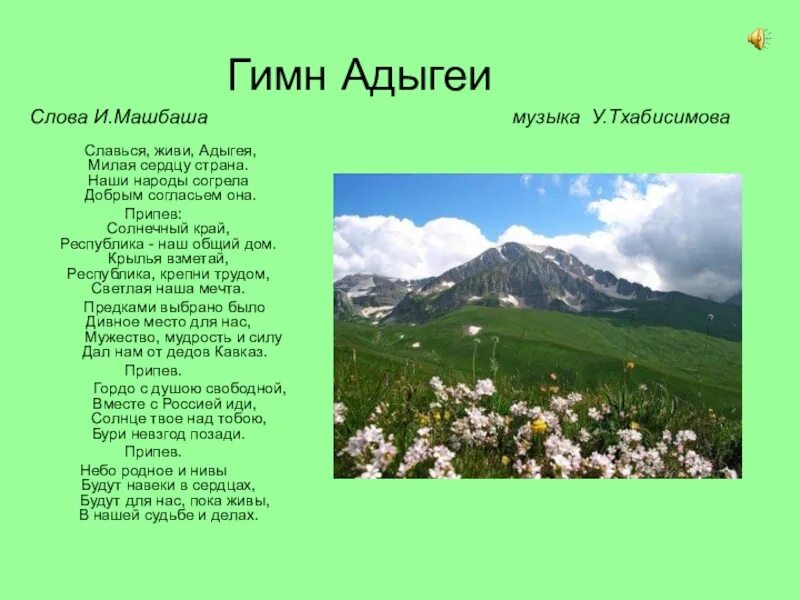 Гимн Адыгеи

Слова И.Машбаша

музыка У.Тхабисимова

Славься, живи, Адыгея,
Милая сердцу страна.
Наши народы согрела
Добрым согласьем она.

Припев:
Солнечный край,
Республика - наш общий дом.
Крылья взметай,
Республика, крепни трудом,
Светлая наша мечта.

Предками выбрано было
Дивное место для нас,
Мужество, мудрость и силу
Дал нам от дедов Кавказ.

Припев.

Гордо с душою свободной,
Вместе с Россией иди,
Солнце твое над тобою,
Бури невзгод позади.

Припев.

Небо родное и нивы
Будут навеки в сердцах,
Будут для нас, пока живы,
В нашей судьбе и делах.